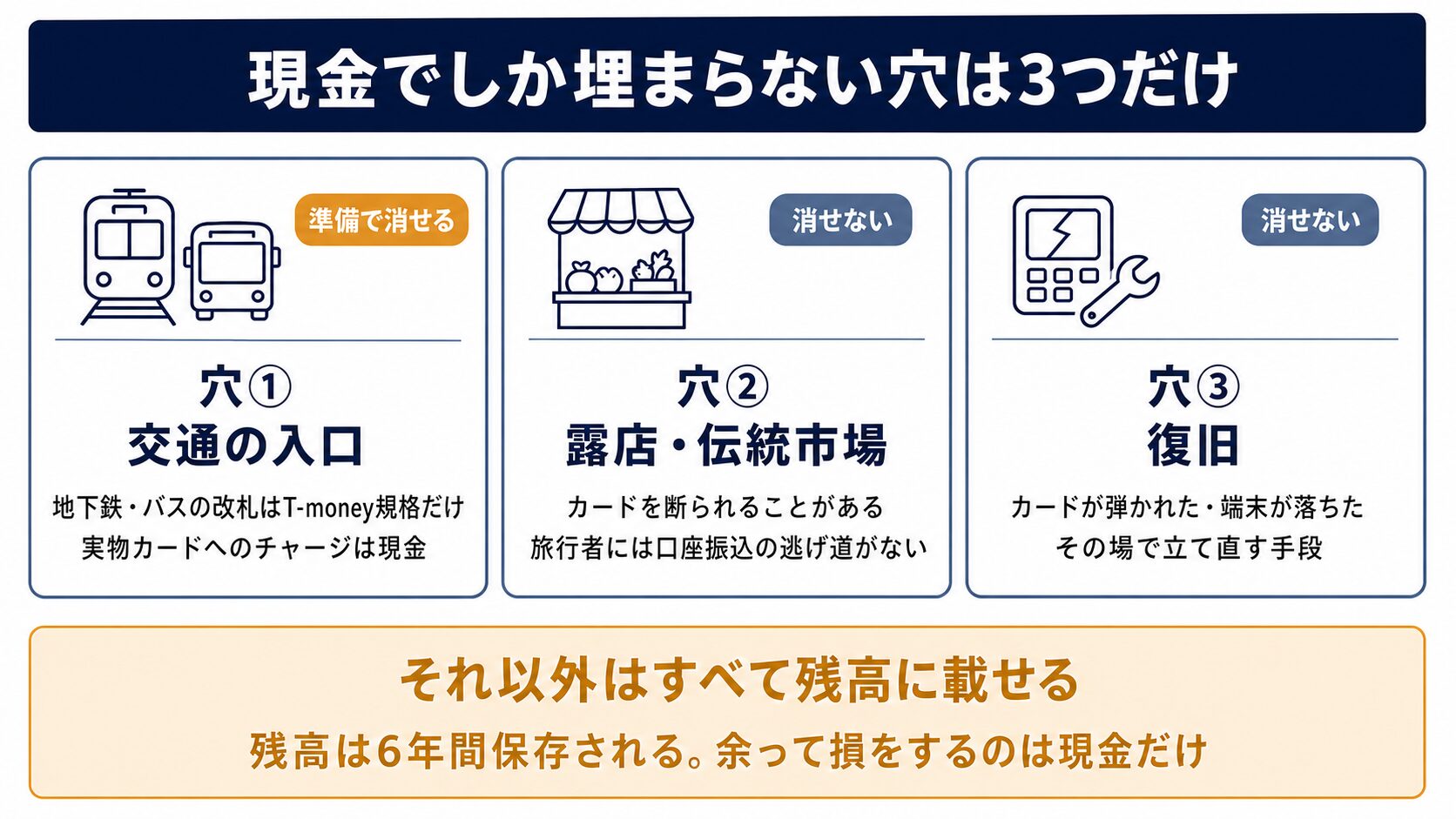 現金でしか埋まらない穴は3つだけ

準備で消せる

穴①
交通の入口

地下鉄・バスの改札はT-money規格だけ
実物カードへのチャージは現金

消せない

穴②
露店・伝統市場

カードを断られることがある
旅行者には口座振込の逃げ道がない

消せない

穴③
復旧

カードが弾かれた・端末が落ちた
その場で立て直す手段

それ以外はすべて残高に載せる

残高は6年間保存される。余って損をするのは現金だけ